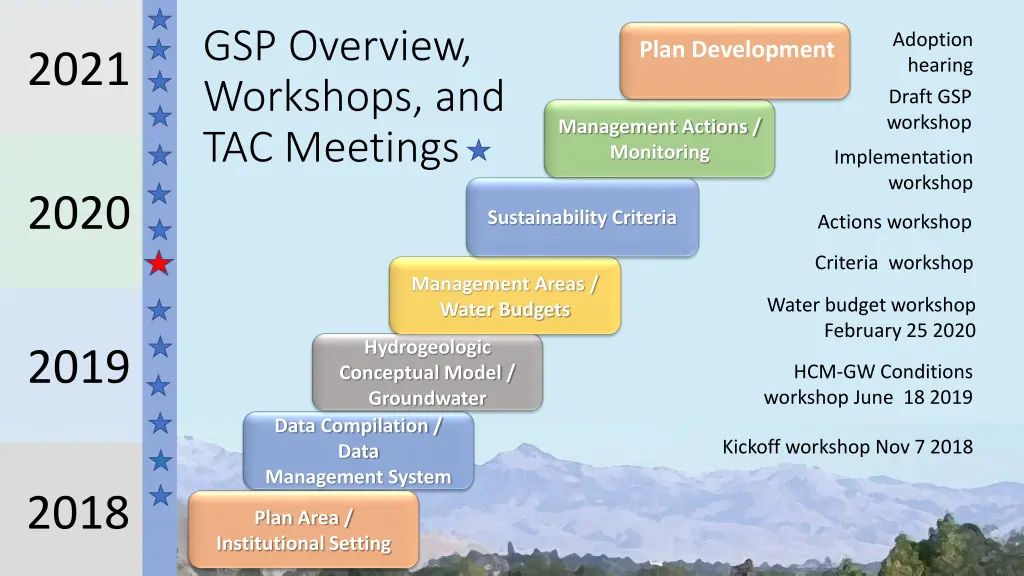 2021

2020

2019

2018

GSP Overview, Workshops, and TAC Meetings

Plan Development

Management Actions / Monitoring

Sustainability Criteria

Management Areas / Water Budgets

Hydrogeologic Conceptual Model / Groundwater

Data Compilation / Data Management System

Plan Area / Institutional Setting

Adoption hearing

Draft GSP workshop

Implementation workshop

Actions workshop

Criteria workshop

Water budget workshop February 25 2020

HCM-GW Conditions workshop June 18 2019

Kickoff workshop Nov 7 2018